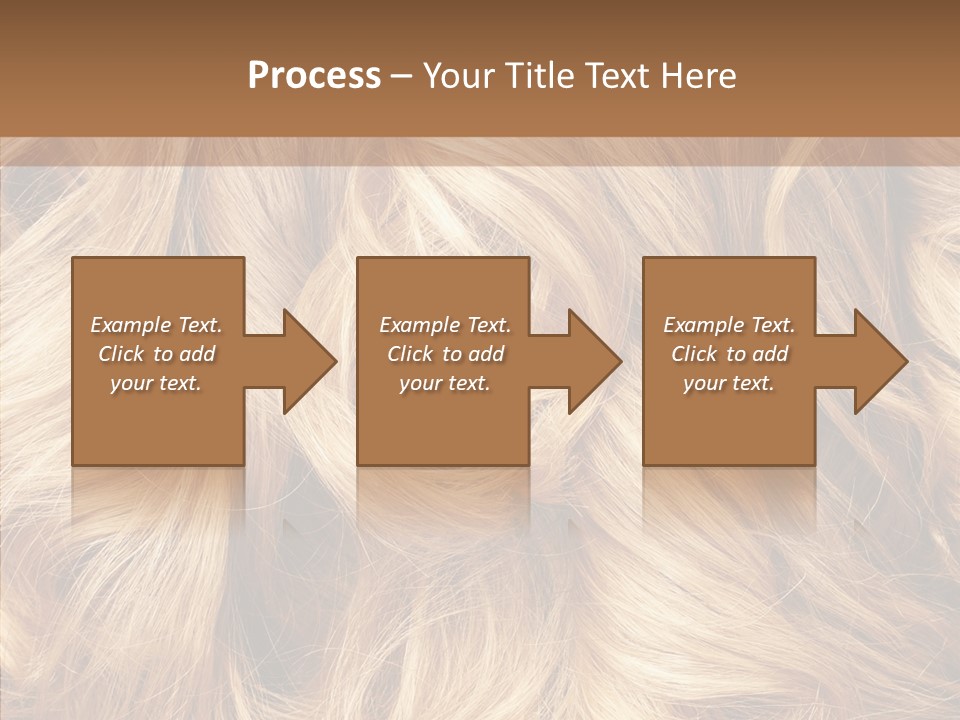 Process – Your Title Text Here

Example Text. Click to add your text.

Example Text. Click to add your text.

Example Text. Click to add your text.